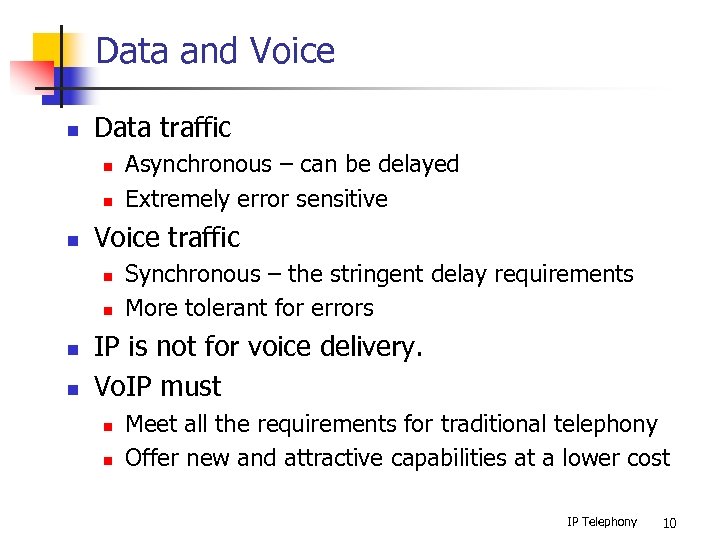 Data and Voice

- Data traffic
  - Asynchronous – can be delayed
  - Extremely error sensitive
- Voice traffic
  - Synchronous – the stringent delay requirements
  - More tolerant for errors
- IP is not for voice delivery.
- VoIP must
  - Meet all the requirements for traditional telephony
  - Offer new and attractive capabilities at a lower cost

IP Telephony 10